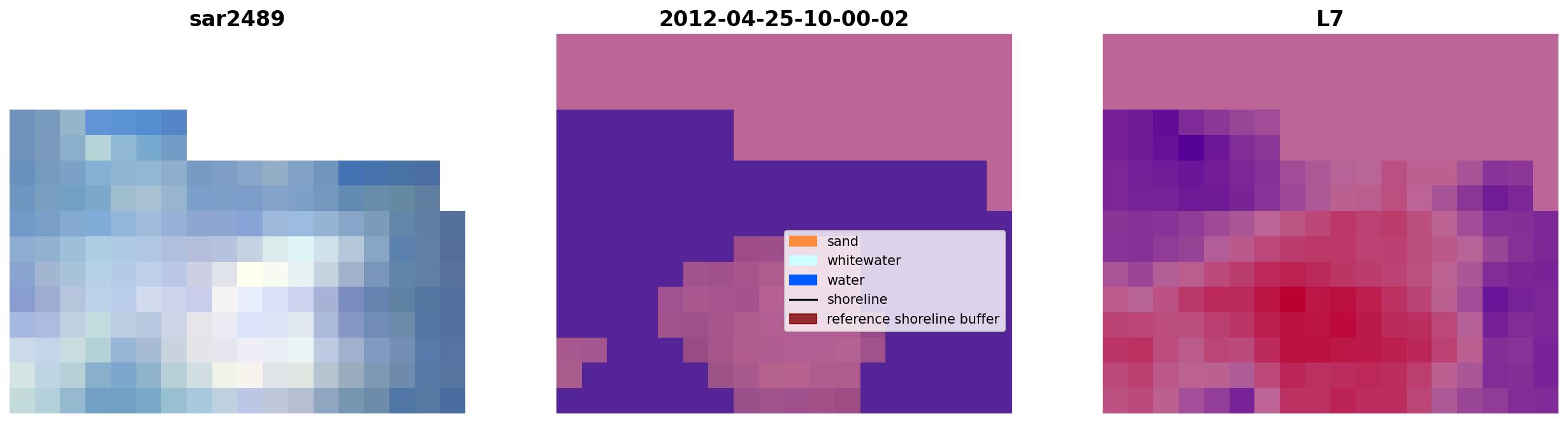 sar2489

2012-04-25-10-00-02

L7

sand
whitewater
water
shoreline
reference shoreline buffer